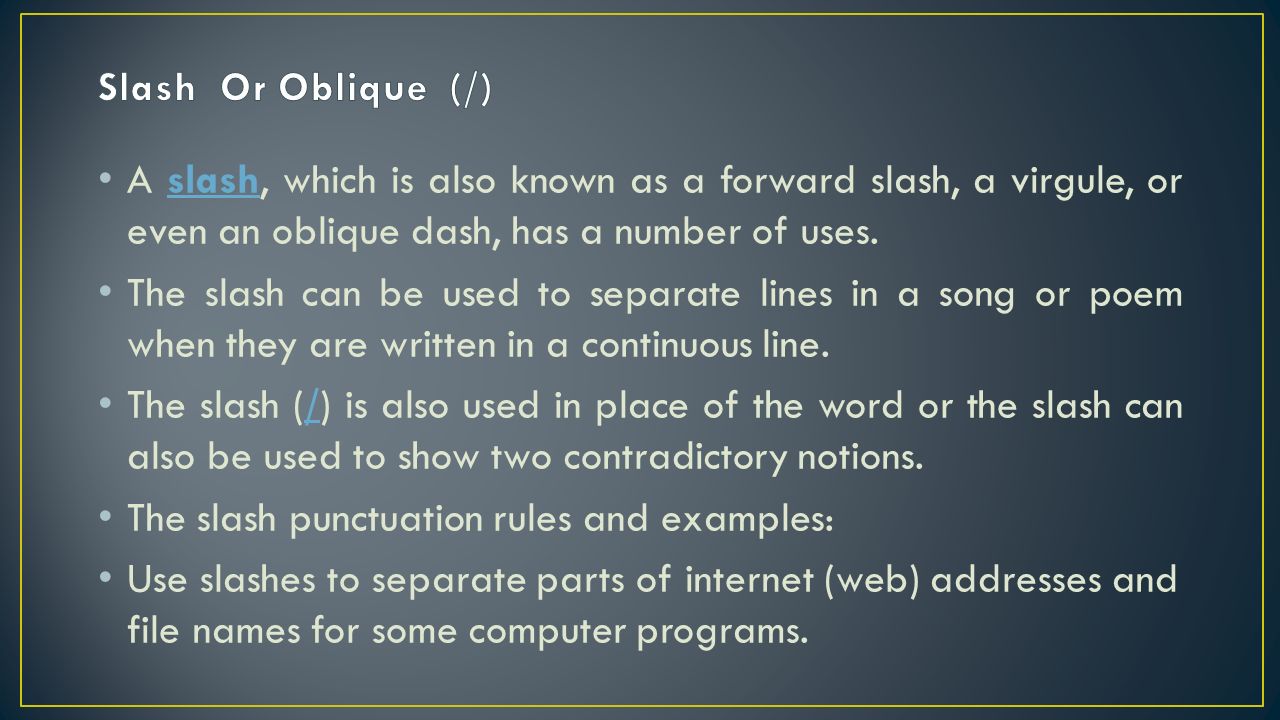 Slash Or Oblique (/)

• A slash, which is also known as a forward slash, a virgule, or even an oblique dash, has a number of uses.

• The slash can be used to separate lines in a song or poem when they are written in a continuous line.

• The slash (/) is also used in place of the word or the slash can also be used to show two contradictory notions.

• The slash punctuation rules and examples:

• Use slashes to separate parts of internet (web) addresses and file names for some computer programs.